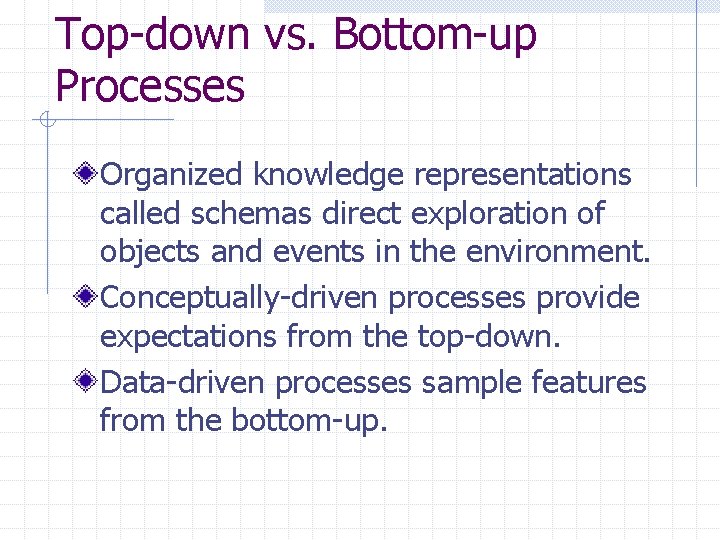 Top-down vs. Bottom-up Processes

Organized knowledge representations called schemas direct exploration of objects and events in the environment.

Conceptually-driven processes provide expectations from the top-down.

Data-driven processes sample features from the bottom-up.